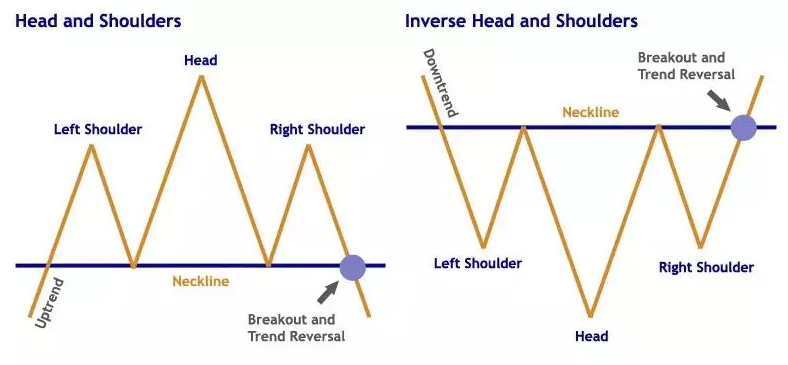 Head and Shoulders

Head

Left Shoulder

Right Shoulder

Neckline

Uptrend

Breakout and Trend Reversal

Inverse Head and Shoulders

Downtrend

Breakout and Trend Reversal

Neckline

Left Shoulder

Right Shoulder

Head